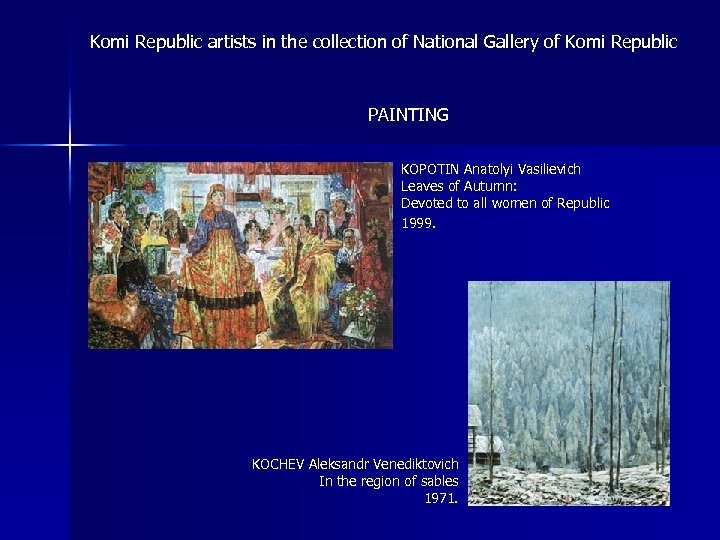 Komi Republic artists in the collection of National Gallery of Komi Republic

PAINTING

KOPOTIN Anatolyi Vasilievich
Leaves of Autumn:
Devoted to all women of Republic
1999.

KOCHEV Aleksandr Venediktovich
In the region of sables
1971.